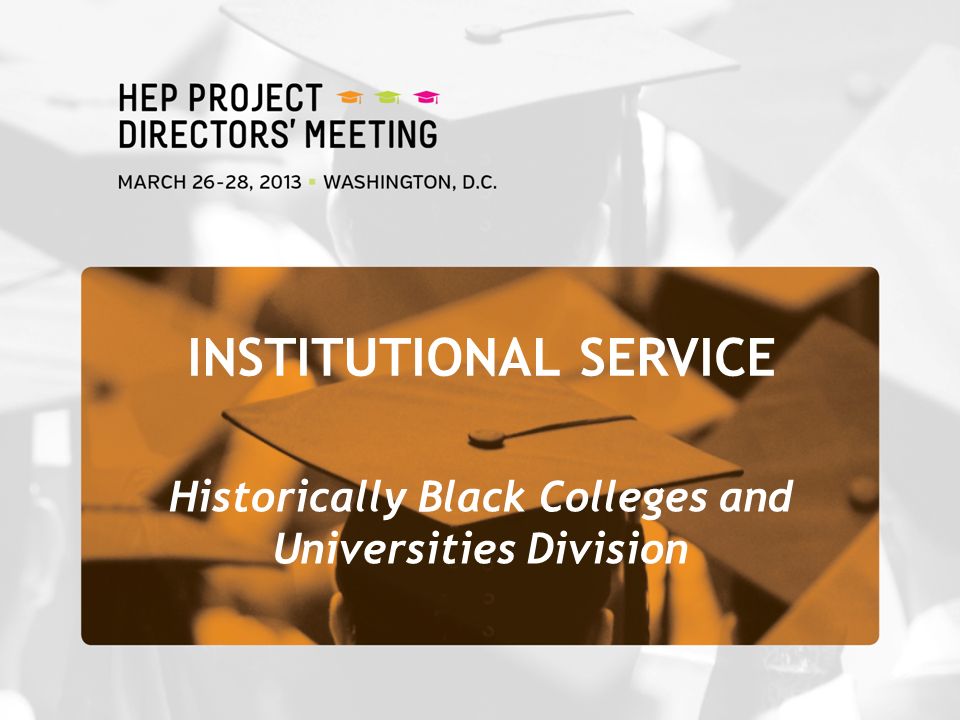 HEP PROJECT
DIRECTORS' MEETING

MARCH 26-28, 2013 ▪ WASHINGTON, D.C.

INSTITUTIONAL SERVICE

Historically Black Colleges and Universities Division